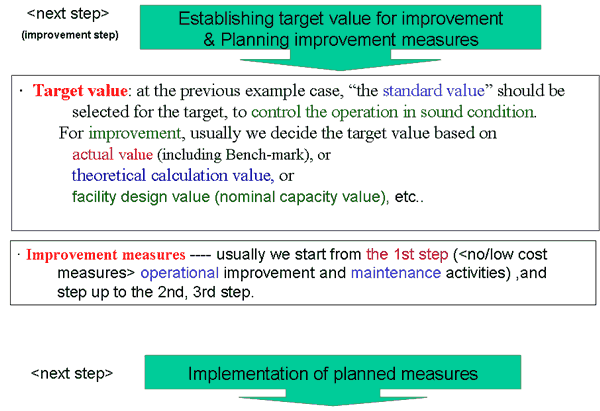 <next step>
(improvement step)

Establishing target value for improvement & Planning improvement measures

· Target value: at the previous example case, “the standard value” should be selected for the target, to control the operation in sound condition.
For improvement, usually we decide the target value based on
actual value (including Bench-mark), or
theoretical calculation value, or
facility design value (nominal capacity value), etc..

· Improvement measures ---- usually we start from the 1st step (<no/low cost measures> operational improvement and maintenance activities) ,and step up to the 2nd, 3rd step.

<next step>

Implementation of planned measures